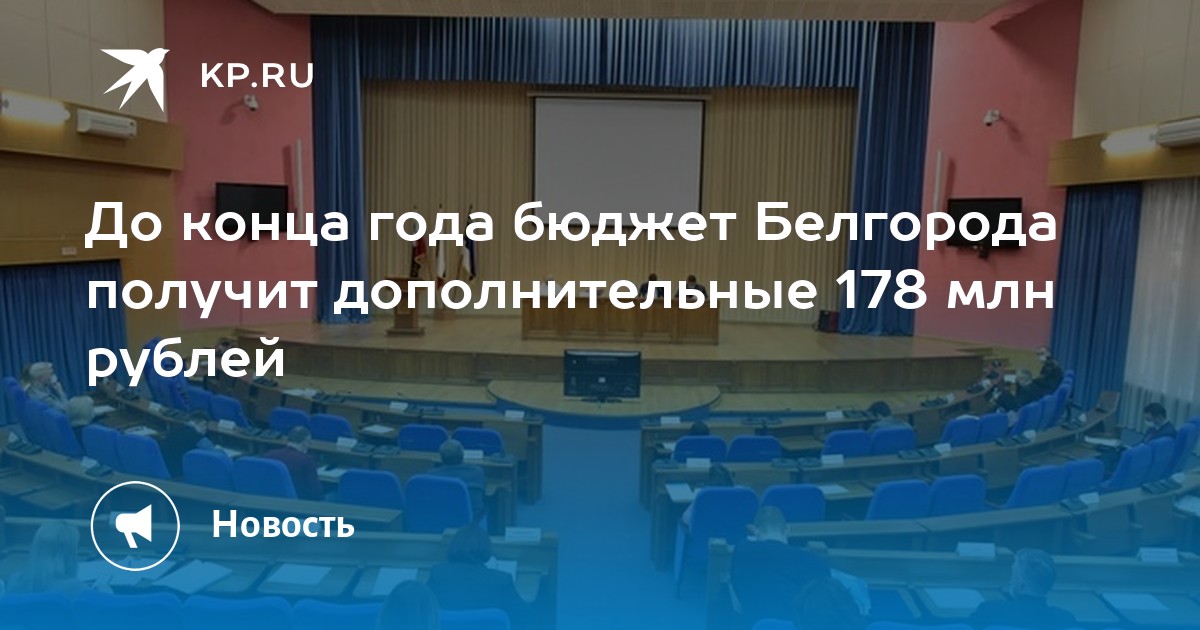 KP.RU

До конца года бюджет Белгорода получит дополнительные 178 млн рублей

Новость